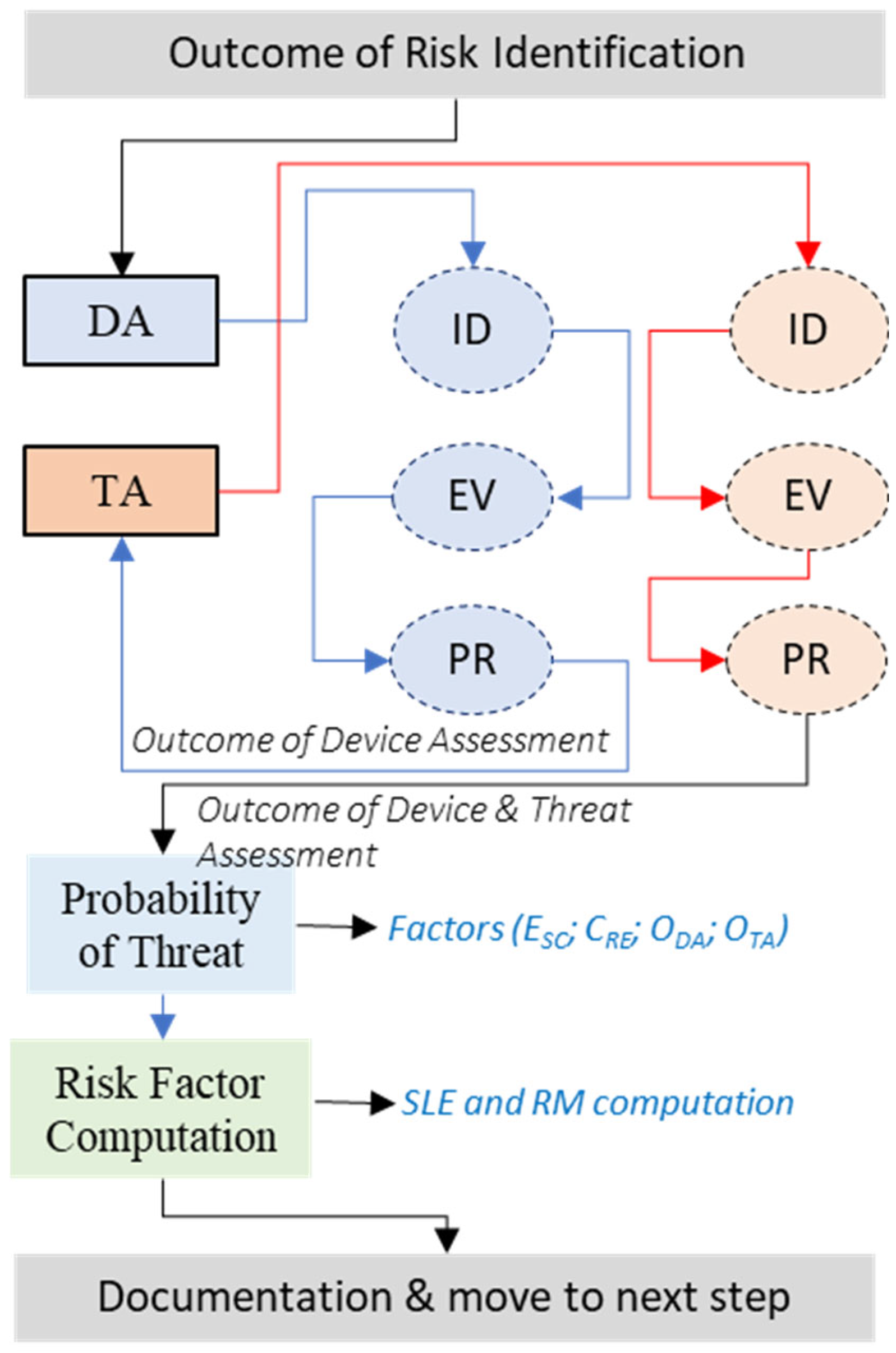 Outcome of Risk Identification

DA

ID

ID

TA

EV

EV

PR

PR

Outcome of Device Assessment

Outcome of Device & Threat Assessment

Probability of Threat

Factors ($E_{SC}$; $C_{RE}$; $O_{DA}$; $O_{TA}$)

Risk Factor Computation

SLE and RM computation

Documentation & move to next step